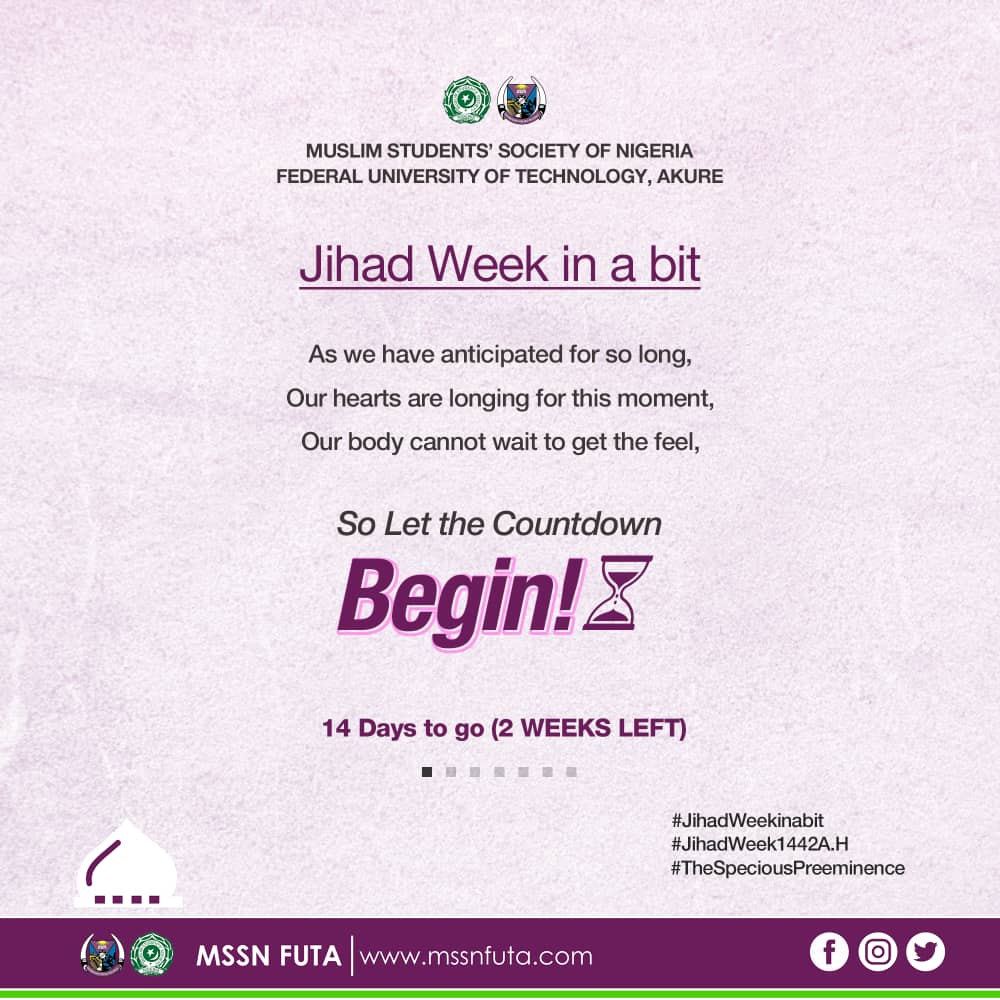 MUSLIM STUDENTS' SOCIETY OF NIGERIA
FEDERAL UNIVERSITY OF TECHNOLOGY, AKURE

Jihad Week in a bit

As we have anticipated for so long,
Our hearts are longing for this moment,
Our body cannot wait to get the feel,

So Let the Countdown
Begin!

14 Days to go (2 WEEKS LEFT)

#JihadWeekinabit
#JihadWeek1442A.H
#TheSpeciousPreeminence

MSSN FUTA | www.mssnfuta.com